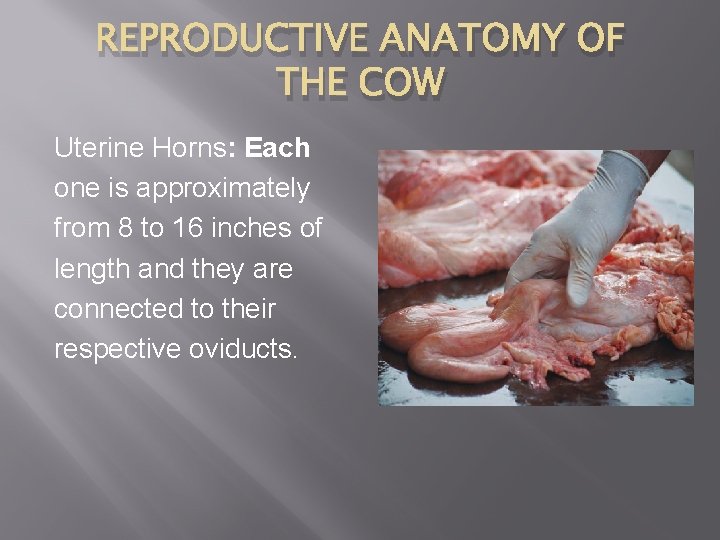 REPRODUCTIVE ANATOMY OF THE COW

Uterine Horns: Each one is approximately from 8 to 16 inches of length and they are connected to their respective oviducts.